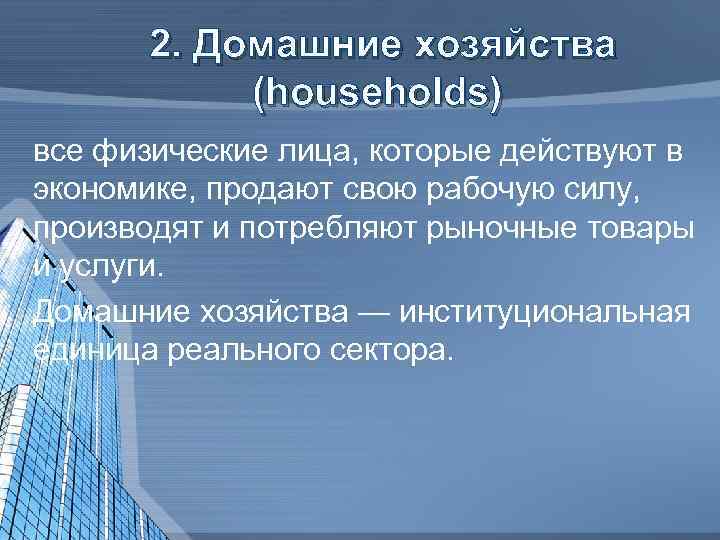 2. Домашние хозяйства (households)

все физические лица, которые действуют в экономике, продают свою рабочую силу, производят и потребляют рыночные товары и услуги.

Домашние хозяйства — институциональная единица реального сектора.